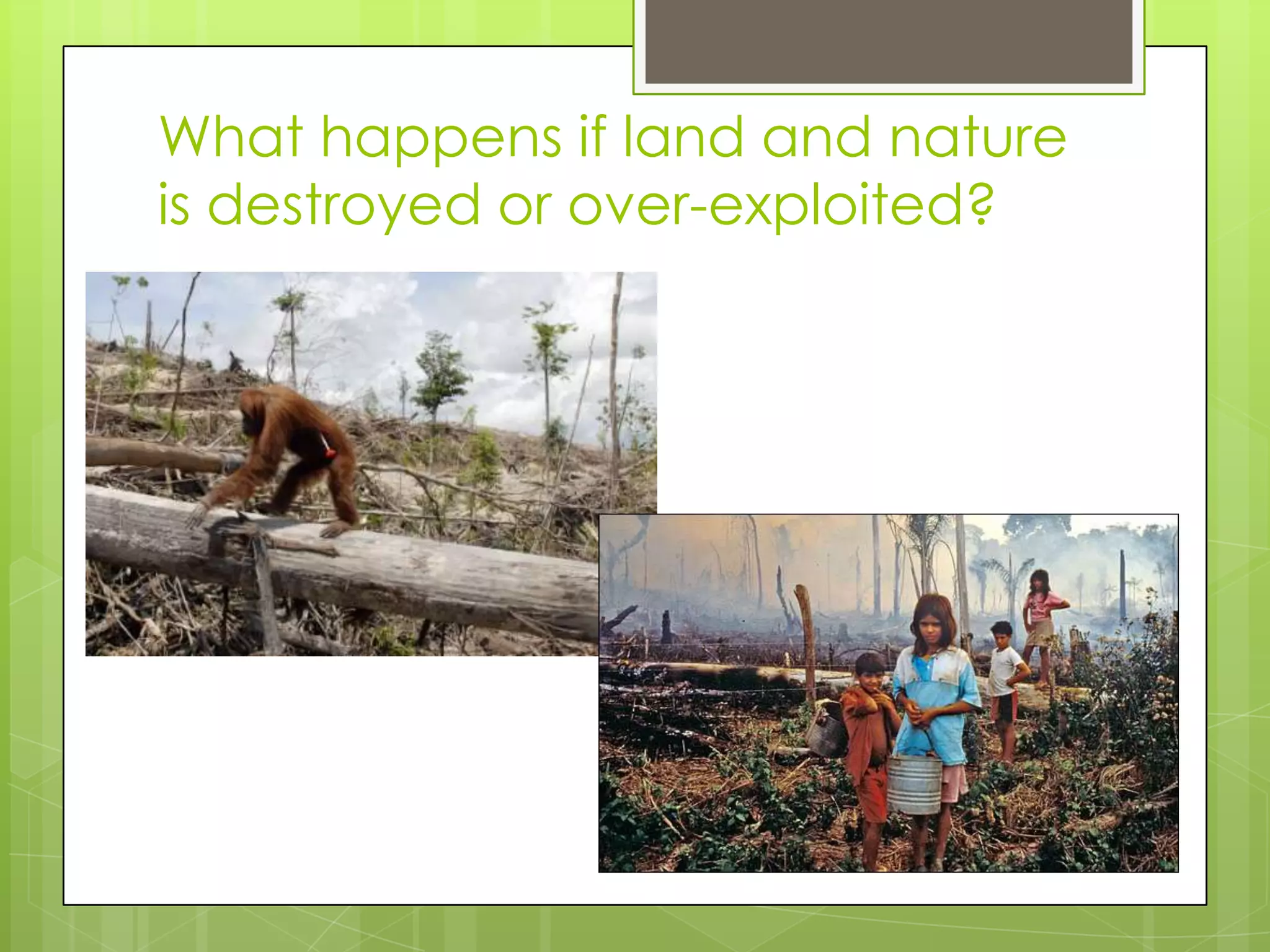 What happens if land and nature is destroyed or over-exploited?